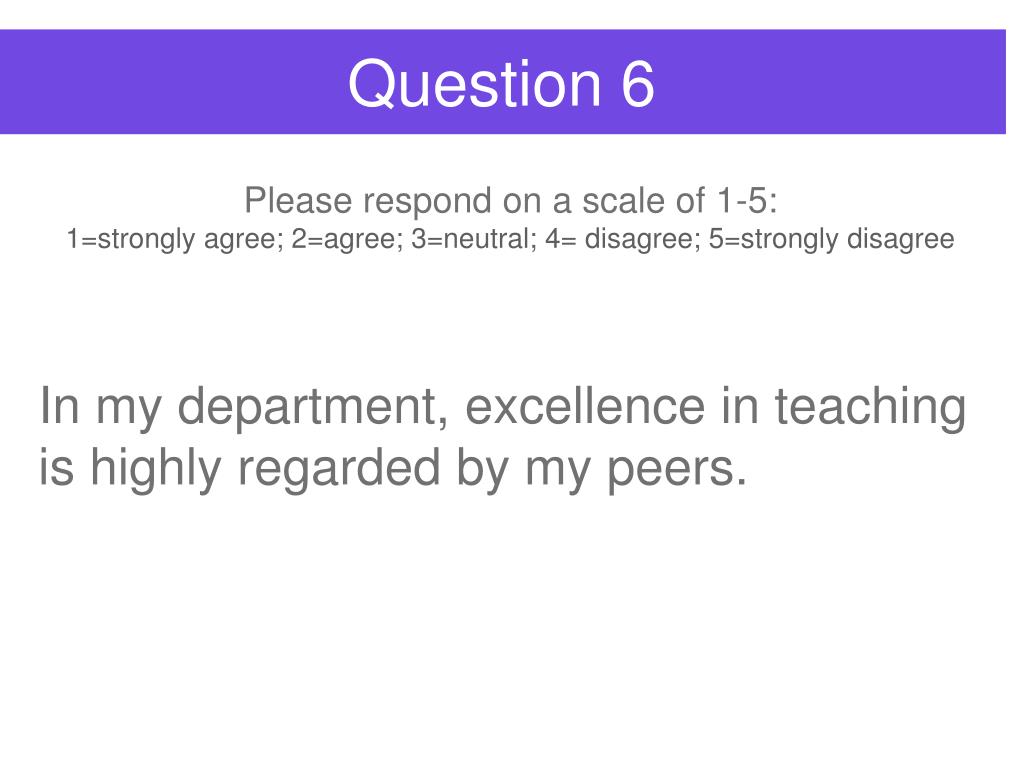 Question 6

Please respond on a scale of 1-5:
1=strongly agree; 2=agree; 3=neutral; 4= disagree; 5=strongly disagree

In my department, excellence in teaching is highly regarded by my peers.